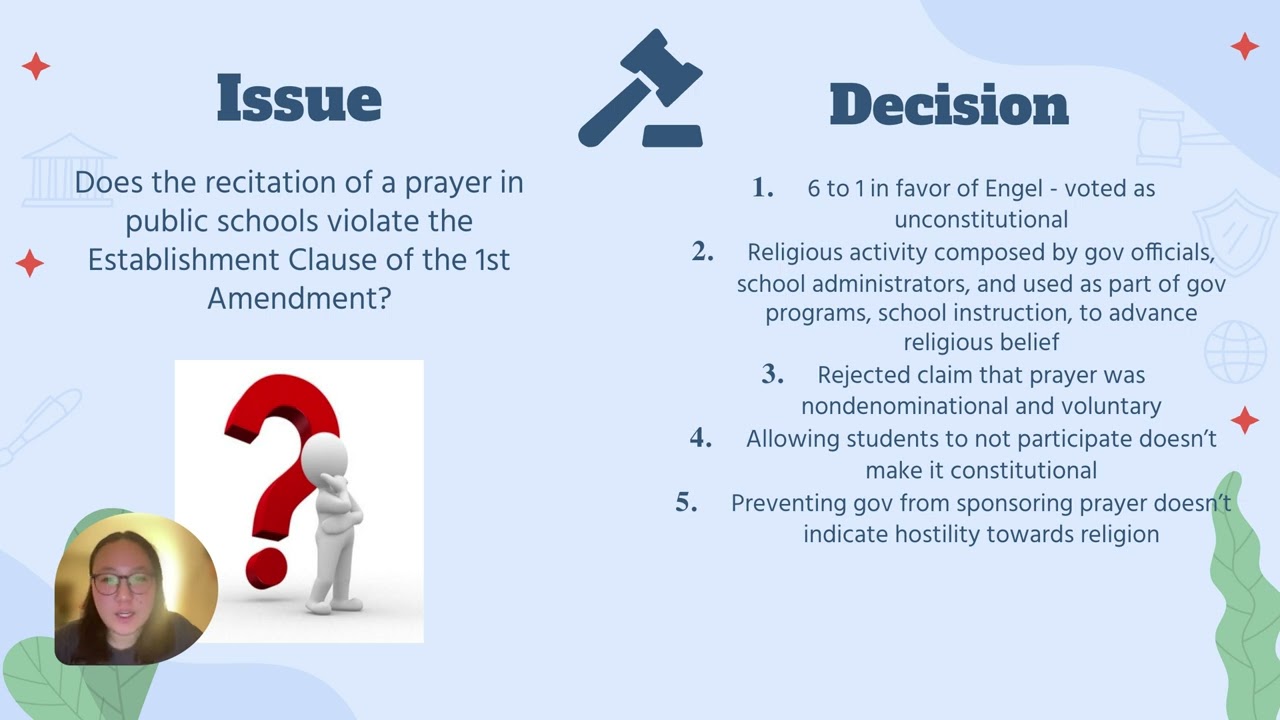 Issue

Does the recitation of a prayer in public schools violate the Establishment Clause of the 1st Amendment?

Decision

1. 6 to 1 in favor of Engel - voted as unconstitutional
2. Religious activity composed by gov officials, school administrators, and used as part of gov programs, school instruction, to advance religious belief
3. Rejected claim that prayer was nondenominational and voluntary
4. Allowing students to not participate doesn't make it constitutional
5. Preventing gov from sponsoring prayer doesn't indicate hostility towards religion